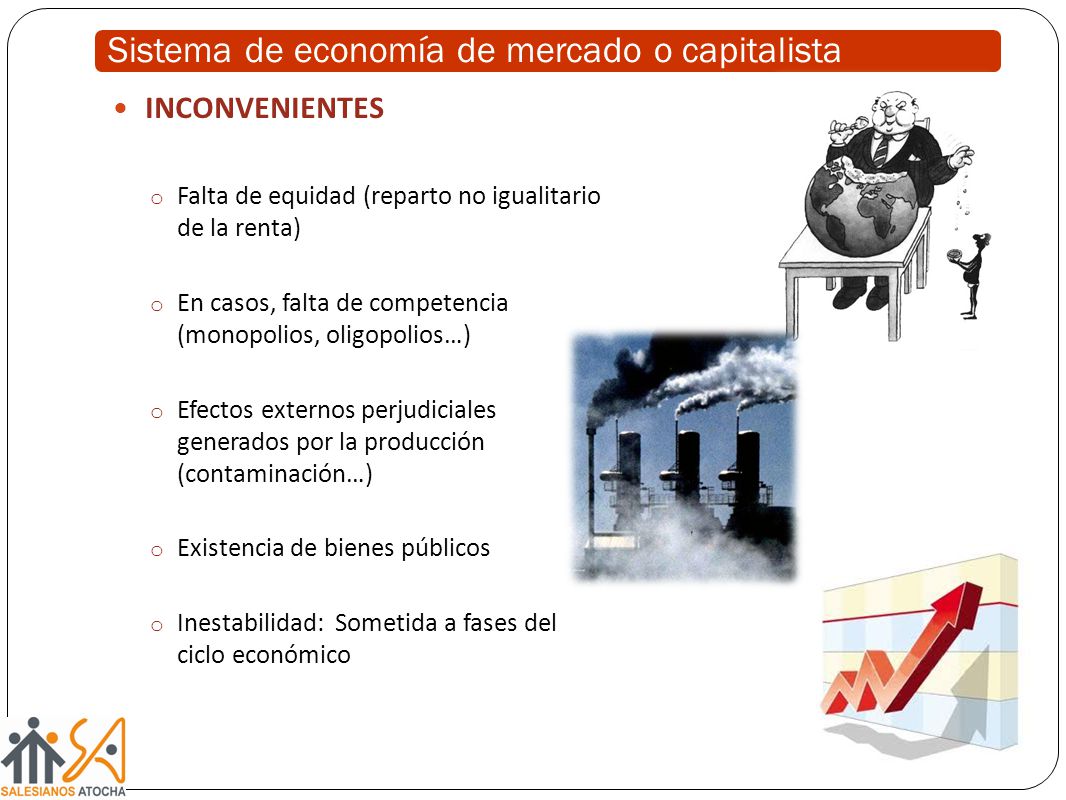 Sistema de economía de mercado o capitalista

• INCONVENIENTES

o Falta de equidad (reparto no igualitario de la renta)

o En casos, falta de competencia (monopolios, oligopolios…)

o Efectos externos perjudiciales generados por la producción (contaminación…)

o Existencia de bienes públicos

o Inestabilidad: Sometida a fases del ciclo económico

SALESIANOS ATOCHA